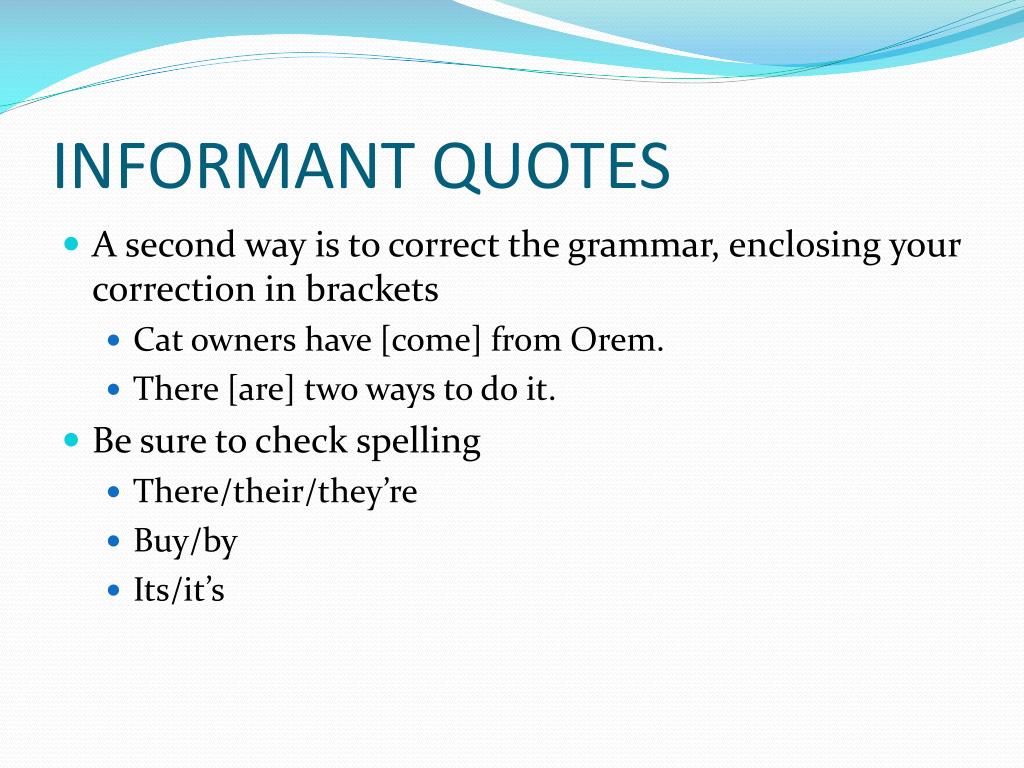 INFORMANT QUOTES

- A second way is to correct the grammar, enclosing your correction in brackets
  - Cat owners have [come] from Orem.
  - There [are] two ways to do it.
- Be sure to check spelling
  - There/their/they’re
  - Buy/by
  - Its/it’s